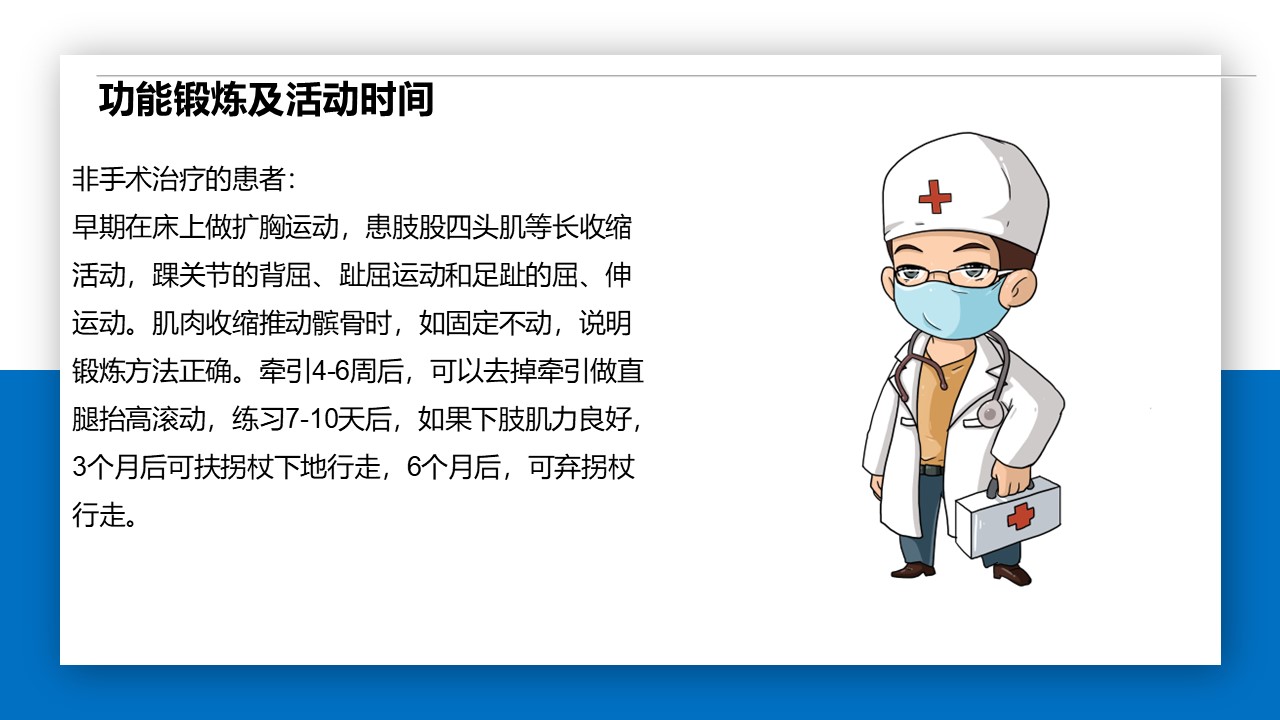 功能锻炼及活动时间

非手术治疗的患者:
早期在床上做扩胸运动，患肢股四头肌等长收缩活动，踝关节的背屈、趾屈运动和足趾的屈、伸运动。肌肉收缩推动髌骨时，如固定不动，说明锻炼方法正确。牵引4-6周后，可以去掉牵引做直腿抬高滚动，练习7-10天后，如果下肢肌力良好，3个月后可扶拐杖下地行走，6个月后，可弃拐杖行走。